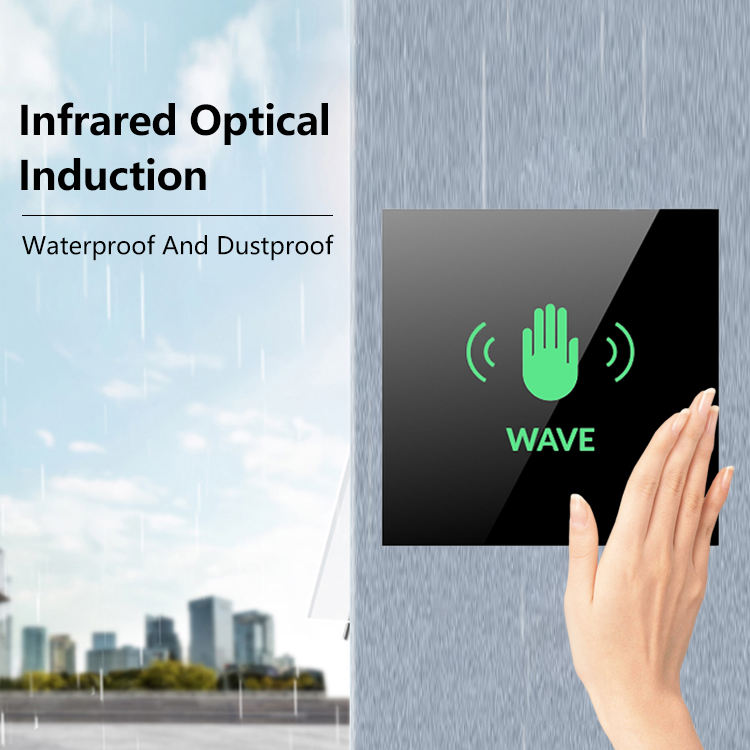 Infrared Optical Induction

Waterproof And Dustproof

WAVE